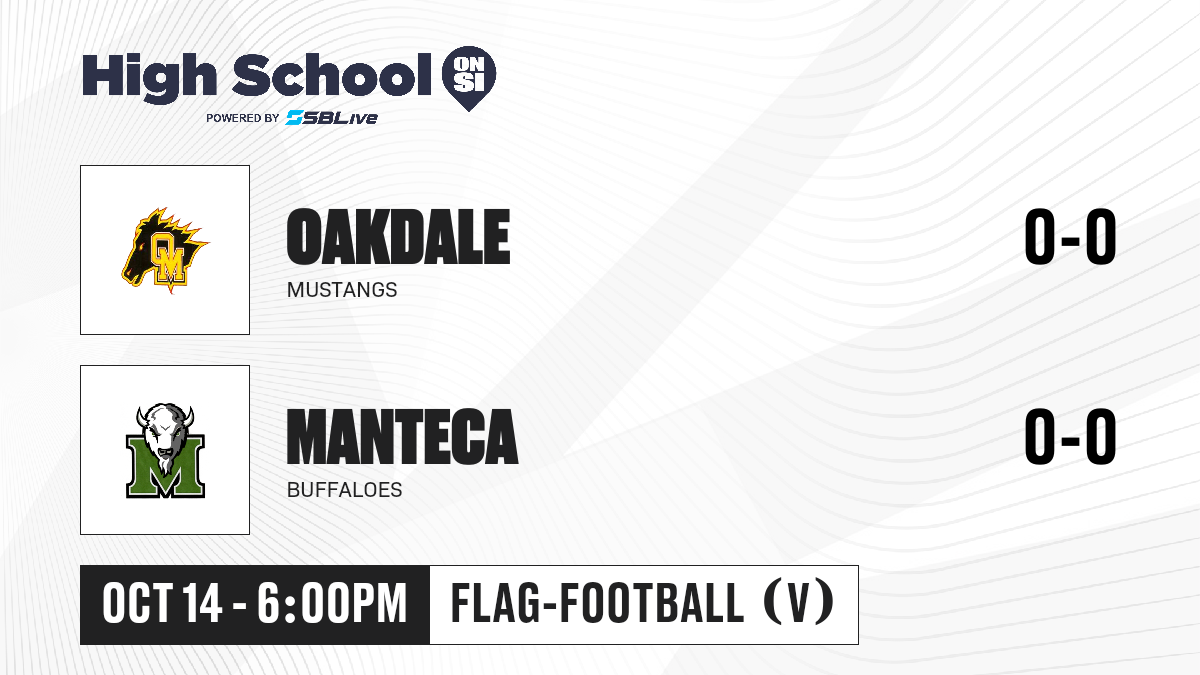 High School ON SI
POWERED BY SBLive

OM

OAKDALE
MUSTANGS
0-0

M

MANTECA
BUFFALOES
0-0

OCT 14 - 6:00PM
FLAG-FOOTBALL (V)